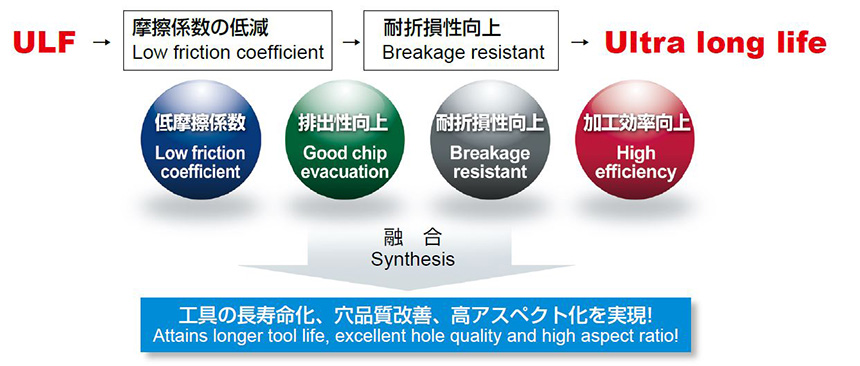 ULF → 摩擦係数の低減
Low friction coefficient → 耐折損性向上
Breakage resistant → Ultra long life

低摩擦係数
Low friction coefficient

排出性向上
Good chip evacuation

耐折損性向上
Breakage resistant

加工効率向上
High efficiency

融 合
Synthesis

工具の長寿命化、穴品質改善、高アスペクト化を実現!
Attains longer tool life, excellent hole quality and high aspect ratio!